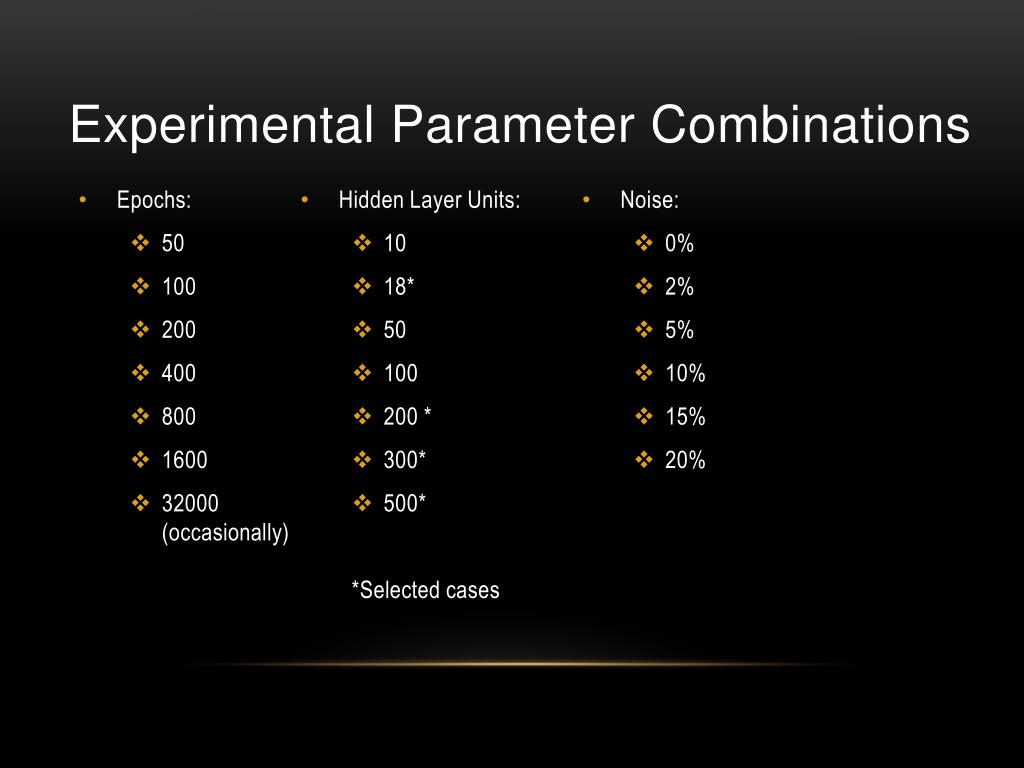 Experimental Parameter Combinations

• Epochs:
❖ 50
❖ 100
❖ 200
❖ 400
❖ 800
❖ 1600
❖ 32000 (occasionally)

• Hidden Layer Units:
❖ 10
❖ 18*
❖ 50
❖ 100
❖ 200 *
❖ 300*
❖ 500*

*Selected cases

• Noise:
❖ 0%
❖ 2%
❖ 5%
❖ 10%
❖ 15%
❖ 20%